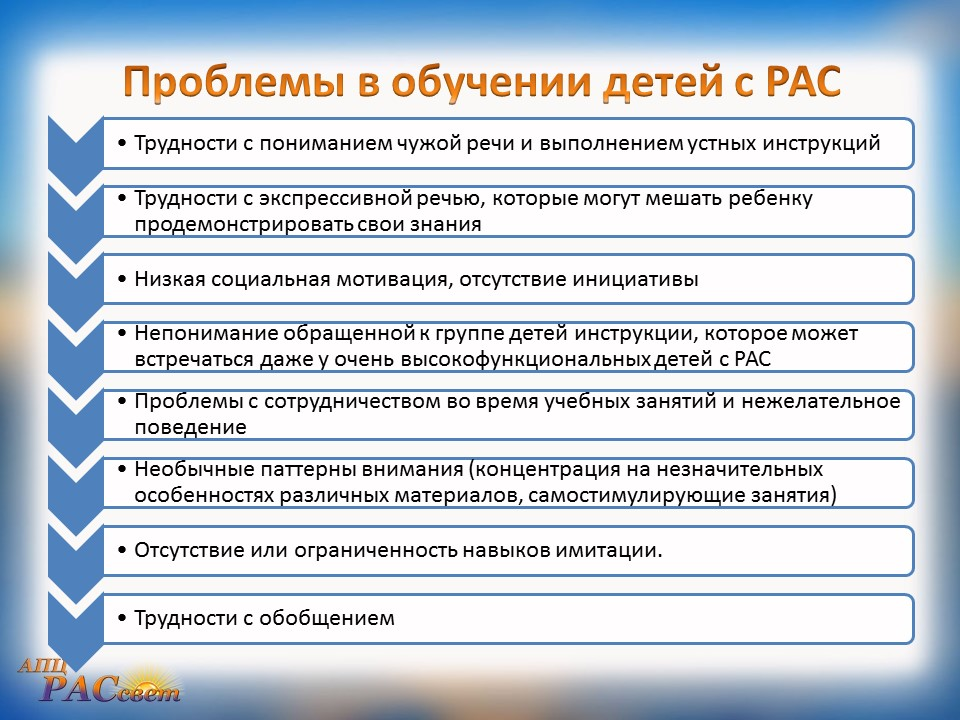 Проблемы в обучении детей с РАС

• Трудности с пониманием чужой речи и выполнением устных инструкций

• Трудности с экспрессивной речью, которые могут мешать ребенку продемонстрировать свои знания

• Низкая социальная мотивация, отсутствие инициативы

• Непонимание обращенной к группе детей инструкции, которое может встречаться даже у очень высокофункциональных детей с РАС

• Проблемы с сотрудничеством во время учебных занятий и нежелательное поведение

• Необычные паттерны внимания (концентрация на незначительных особенностях различных материалов, самостимулирующие занятия)

• Отсутствие или ограниченность навыков имитации.

• Трудности с обобщением

АПЦ РАСсвет